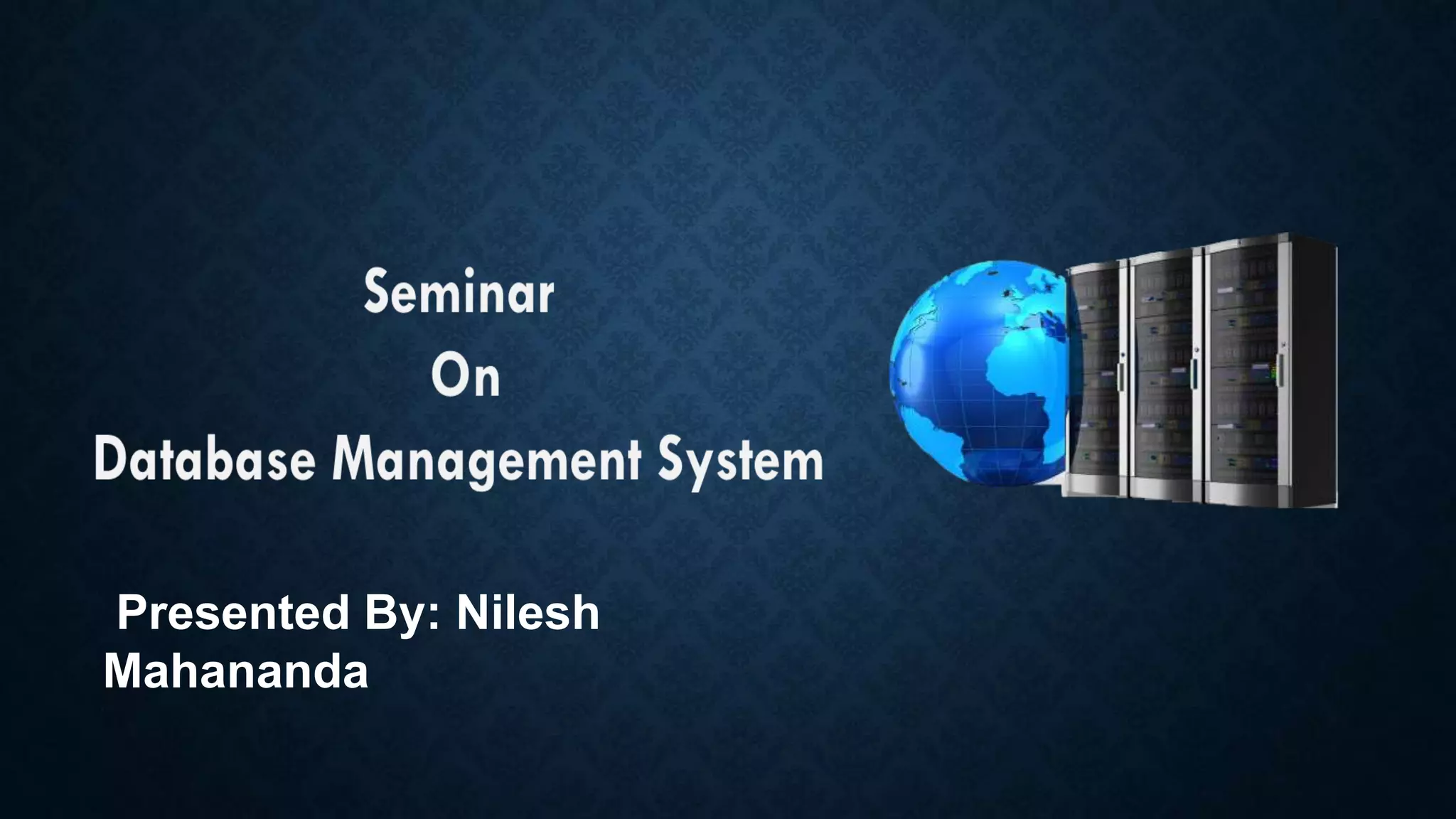 Seminar
On
Database Management System

Presented By: Nilesh Mahananda